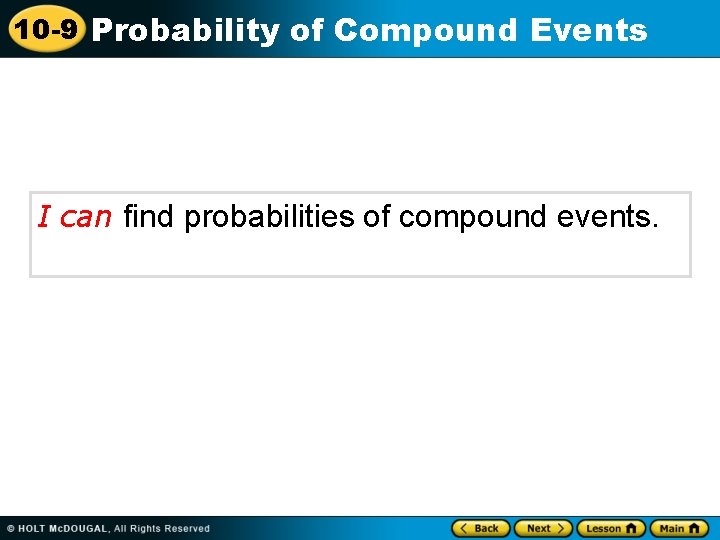 10-9 Probability of Compound Events

I can find probabilities of compound events.

© HOLT McDOUGAL, All Rights Reserved

Back Next Lesson Main